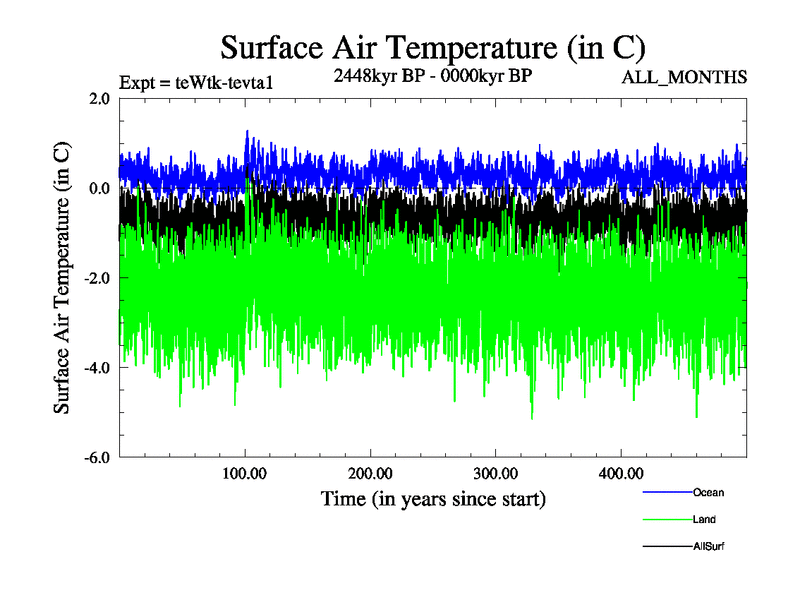 Surface Air Temperature (in C)
Expt = teWtk-tevta1
2448kyr BP - 0000kyr BP
ALL_MONTHS

Surface Air Temperature (in C)

2.0
0.0
-2.0
-4.0
-6.0

100.00
200.00
300.00
400.00

Time (in years since start)

Ocean
Land
AllSurf